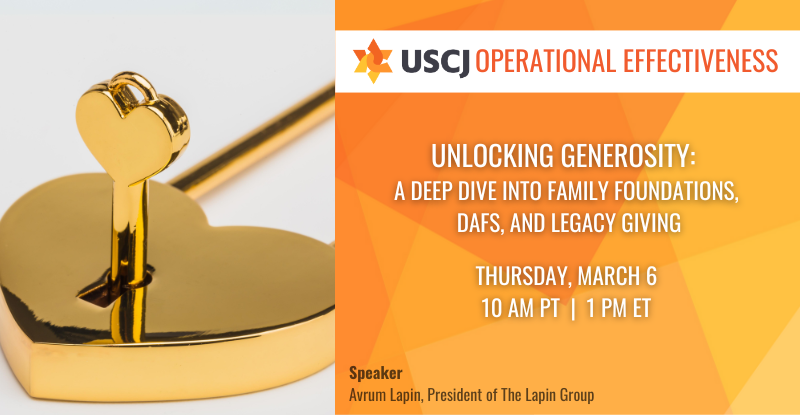 USCJ OPERATIONAL EFFECTIVENESS

UNLOCKING GENEROSITY:
A DEEP DIVE INTO FAMILY FOUNDATIONS, DAFS, AND LEGACY GIVING

THURSDAY, MARCH 6
10 AM PT | 1 PM ET

Speaker
Avrum Lapin, President of The Lapin Group